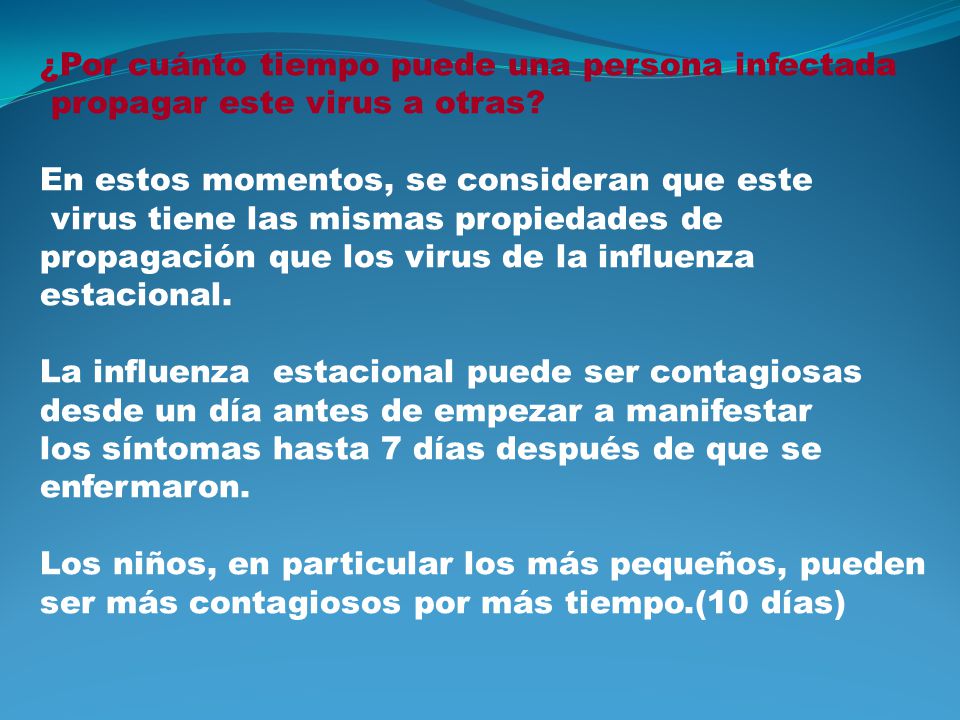 ¿Por cuánto tiempo puede una persona infectada propagar este virus a otras?

En estos momentos, se consideran que este virus tiene las mismas propiedades de propagación que los virus de la influenza estacional.

La influenza estacional puede ser contagiosas desde un día antes de empezar a manifestar los síntomas hasta 7 días después de que se enfermaron.

Los niños, en particular los más pequeños, pueden ser más contagiosos por más tiempo.(10 días)